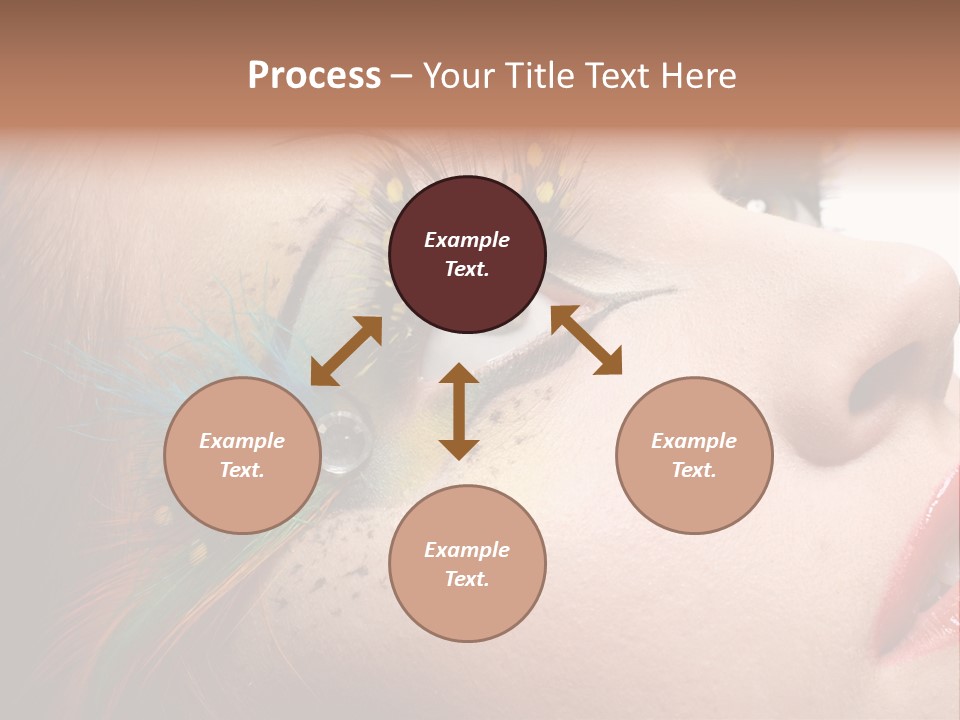 Process – Your Title Text Here

Example Text.

Example Text.

Example Text.

Example Text.